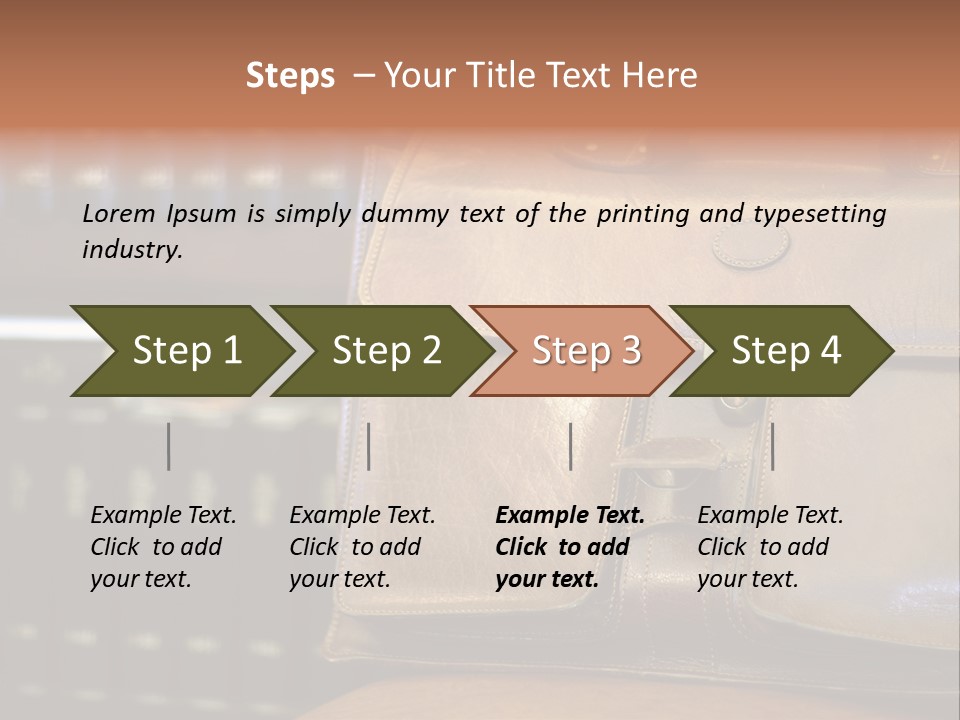 Steps – Your Title Text Here

Lorem Ipsum is simply dummy text of the printing and typesetting industry.

Step 1

Step 2

Step 3

Step 4

Example Text. Click to add your text.

Example Text. Click to add your text.

Example Text. Click to add your text.

Example Text. Click to add your text.